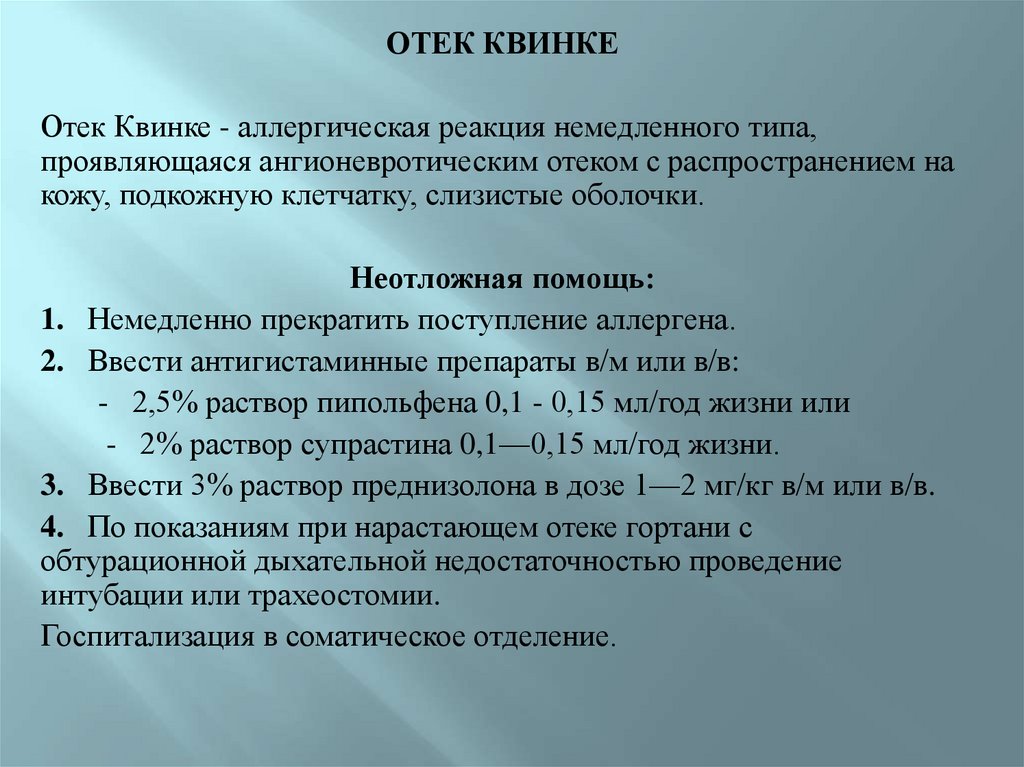 ОТЕК КВИНКЕ

Отек Квинке - аллергическая реакция немедленного типа, проявляющаяся ангионевротическим отеком с распространением на кожу, подкожную клетчатку, слизистые оболочки.

Неотложная помощь:

1. Немедленно прекратить поступление аллергена.

2. Ввести антигистаминные препараты в/м или в/в:

- 2,5% раствор пипольфена 0,1 - 0,15 мл/год жизни или

- 2% раствор супрастина 0,1—0,15 мл/год жизни.

3. Ввести 3% раствор преднизолона в дозе 1—2 мг/кг в/м или в/в.

4. По показаниям при нарастающем отеке гортани с обтурационной дыхательной недостаточностью проведение интубации или трахеостомии.

Госпитализация в соматическое отделение.